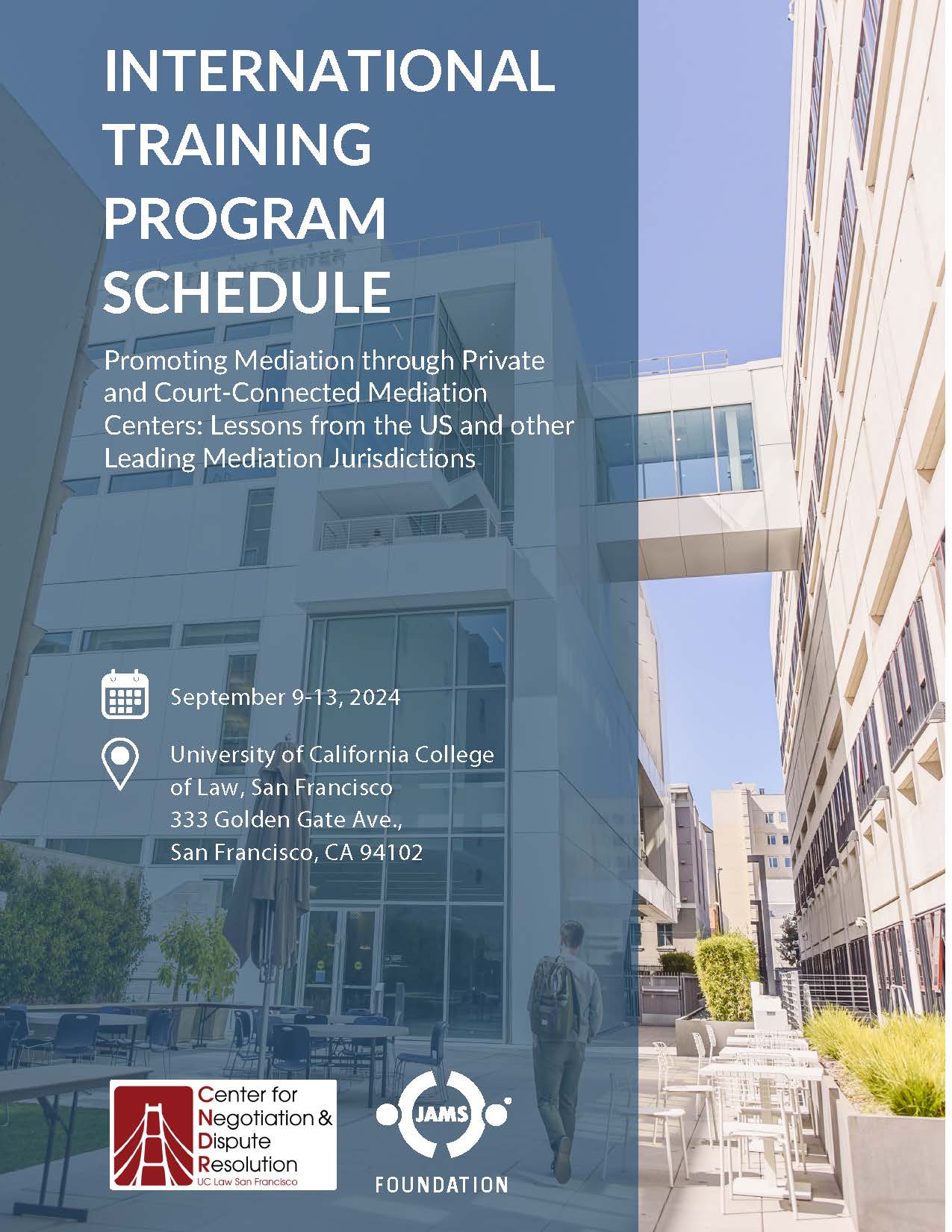 INTERNATIONAL TRAINING PROGRAM SCHEDULE

Promoting Mediation through Private and Court-Connected Mediation Centers: Lessons from the US and other Leading Mediation Jurisdictions

September 9-13, 2024

University of California College of Law, San Francisco
333 Golden Gate Ave.,
San Francisco, CA 94102

Center for Negotiation & Dispute Resolution
UC Law San Francisco

JAMS
FOUNDATION